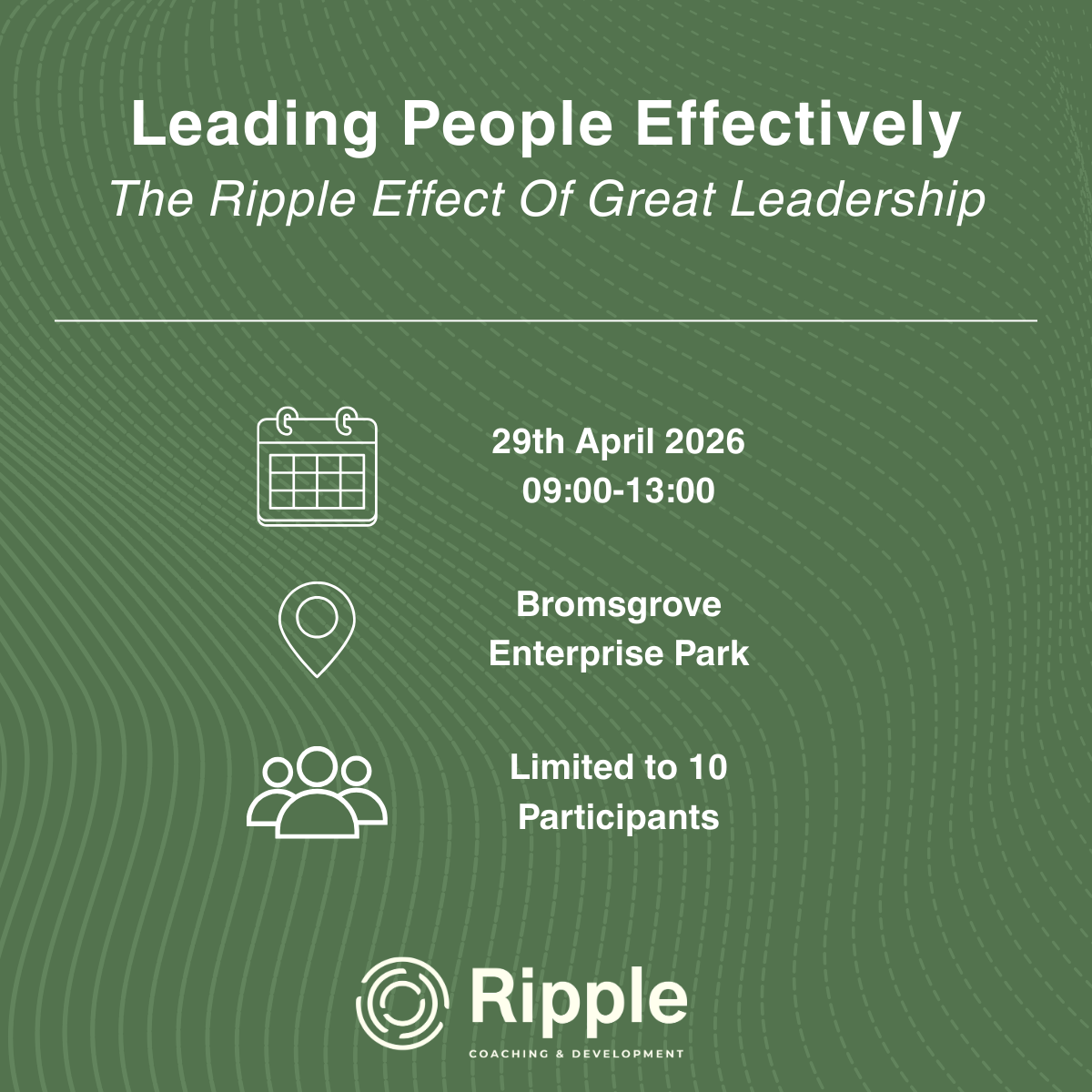 Leading People Effectively
The Ripple Effect Of Great Leadership

29th April 2026
09:00-13:00

Bromsgrove
Enterprise Park

Limited to 10
Participants

Ripple
COACHING & DEVELOPMENT